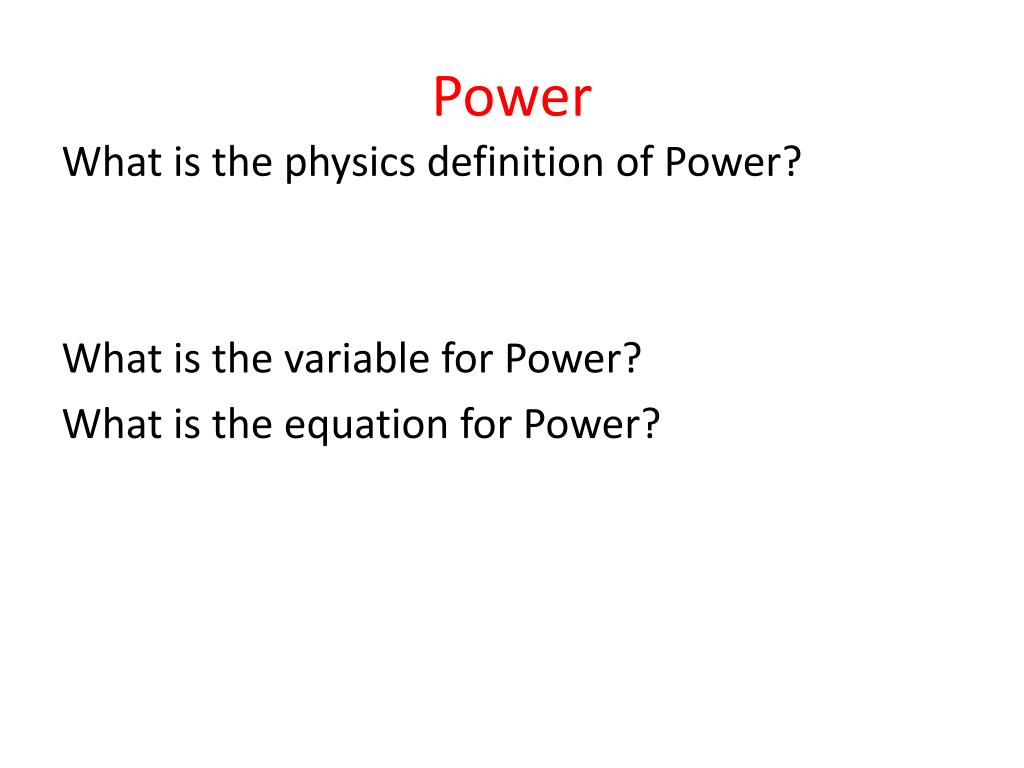 Power

What is the physics definition of Power?

What is the variable for Power?

What is the equation for Power?